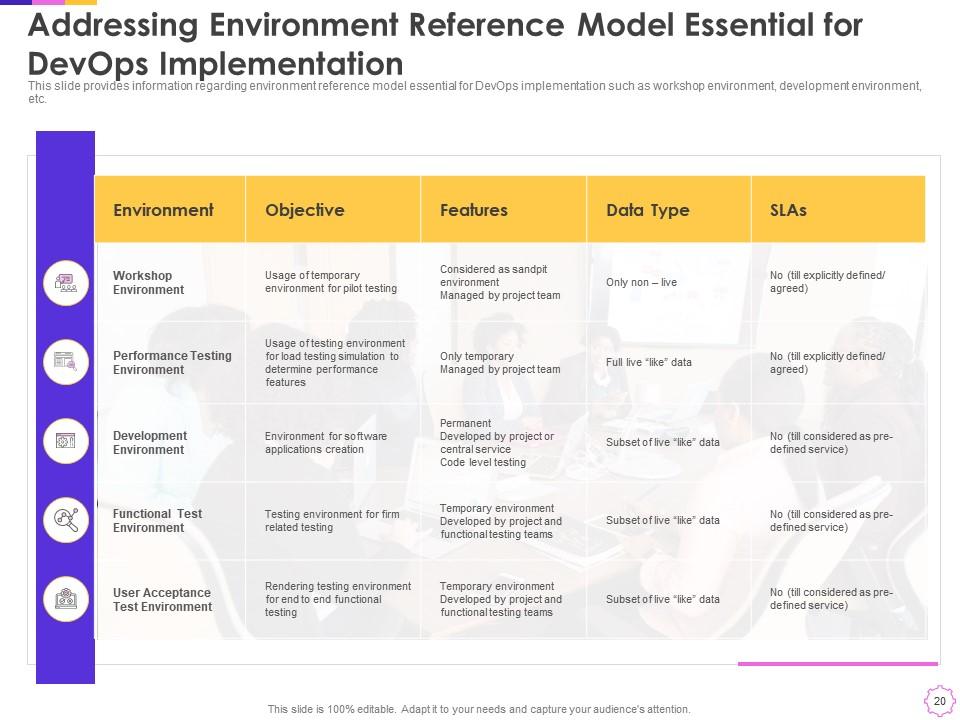 Addressing Environment Reference Model Essential for DevOps Implementation

This slide provides information regarding environment reference model essential for DevOps implementation such as workshop environment, development environment, etc.

| Environment | Objective | Features | Data Type | SLAs |
|---|---|---|---|---|
| Workshop Environment | Usage of temporary environment for pilot testing | Considered as sandpit environment Managed by project team | Only non – live | No (till explicitly defined/ agreed) |
| Performance Testing Environment | Usage of testing environment for load testing simulation to determine performance features | Only temporary Managed by project team | Full live "like" data | No (till explicitly defined/ agreed) |
| Development Environment | Environment for software applications creation | Permanent Developed by project or central service Code level testing | Subset of live "like" data | No (till considered as pre-defined service) |
| Functional Test Environment | Testing environment for firm related testing | Temporary environment Developed by project and functional testing teams | Subset of live "like" data | No (till considered as pre-defined service) |
| User Acceptance Test Environment | Rendering testing environment for end to end functional testing | Temporary environment Developed by project and functional testing teams | Subset of live "like" data | No (till considered as pre-defined service) |

This slide is 100% editable. Adapt it to your needs and capture your audience's attention.

20